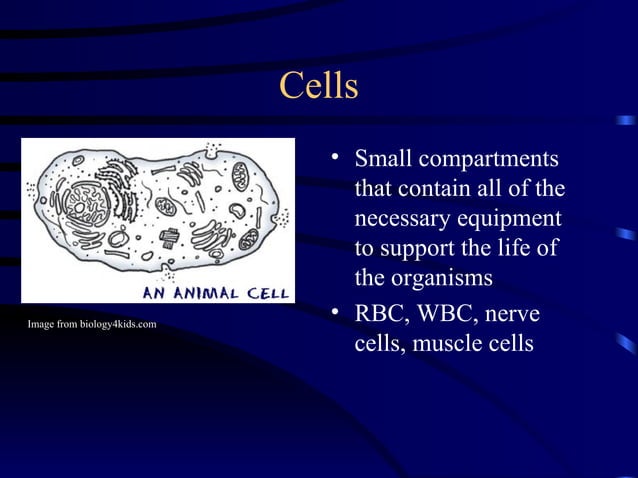 Cells

AN ANIMAL CELL

Image from biology4kids.com

• Small compartments that contain all of the necessary equipment to support the life of the organisms

• RBC, WBC, nerve cells, muscle cells